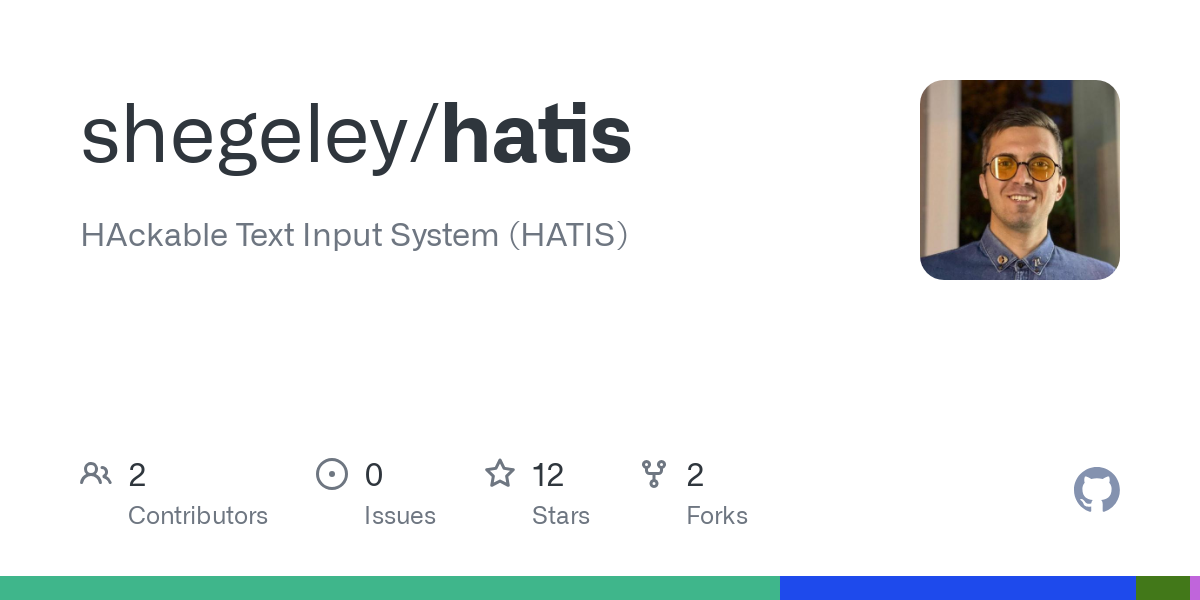 shegeley/hatis

HAckable Text Input System (HATIS)

2 Contributors

0 Issues

12 Stars

2 Forks